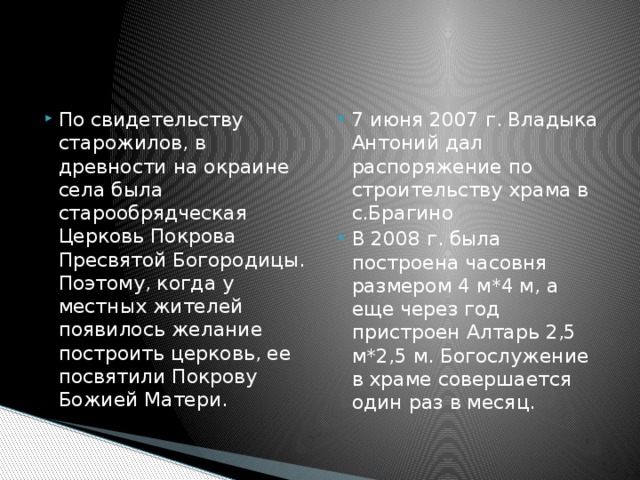 По свидетельству старожилов, в древности на окраине села была старообрядческая Церковь Покрова Пресвятой Богородицы. Поэтому, когда у местных жителей появилось желание построить церковь, ее посвятили Покрову Божией Матери.

7 июня 2007 г. Владыка Антоний дал распоряжение по строительству храма в с.Брагино

В 2008 г. была построена часовня размером 4 м*4 м, а еще через год пристроен Алтарь 2,5 м*2,5 м. Богослужение в храме совершается один раз в месяц.